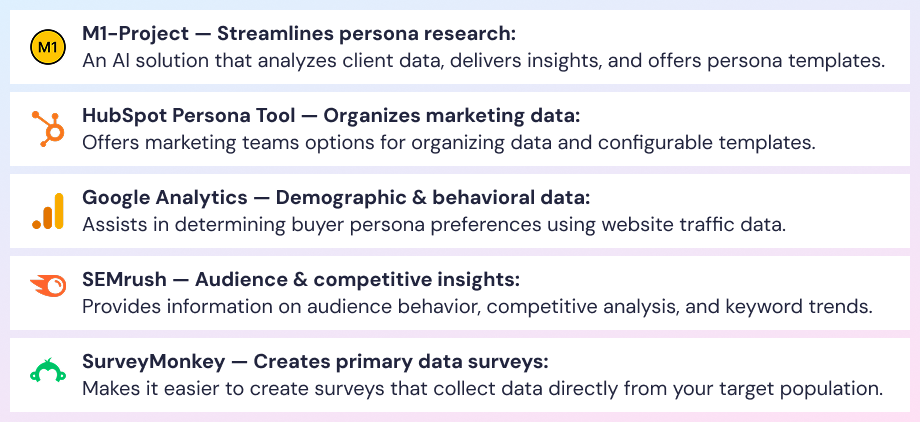 M1

M1-Project — Streamlines persona research:
An AI solution that analyzes client data, delivers insights, and offers persona templates.

HubSpot Persona Tool — Organizes marketing data:
Offers marketing teams options for organizing data and configurable templates.

Google Analytics — Demographic & behavioral data:
Assists in determining buyer persona preferences using website traffic data.

SEMrush — Audience & competitive insights:
Provides information on audience behavior, competitive analysis, and keyword trends.

SurveyMonkey — Creates primary data surveys:
Makes it easier to create surveys that collect data directly from your target population.